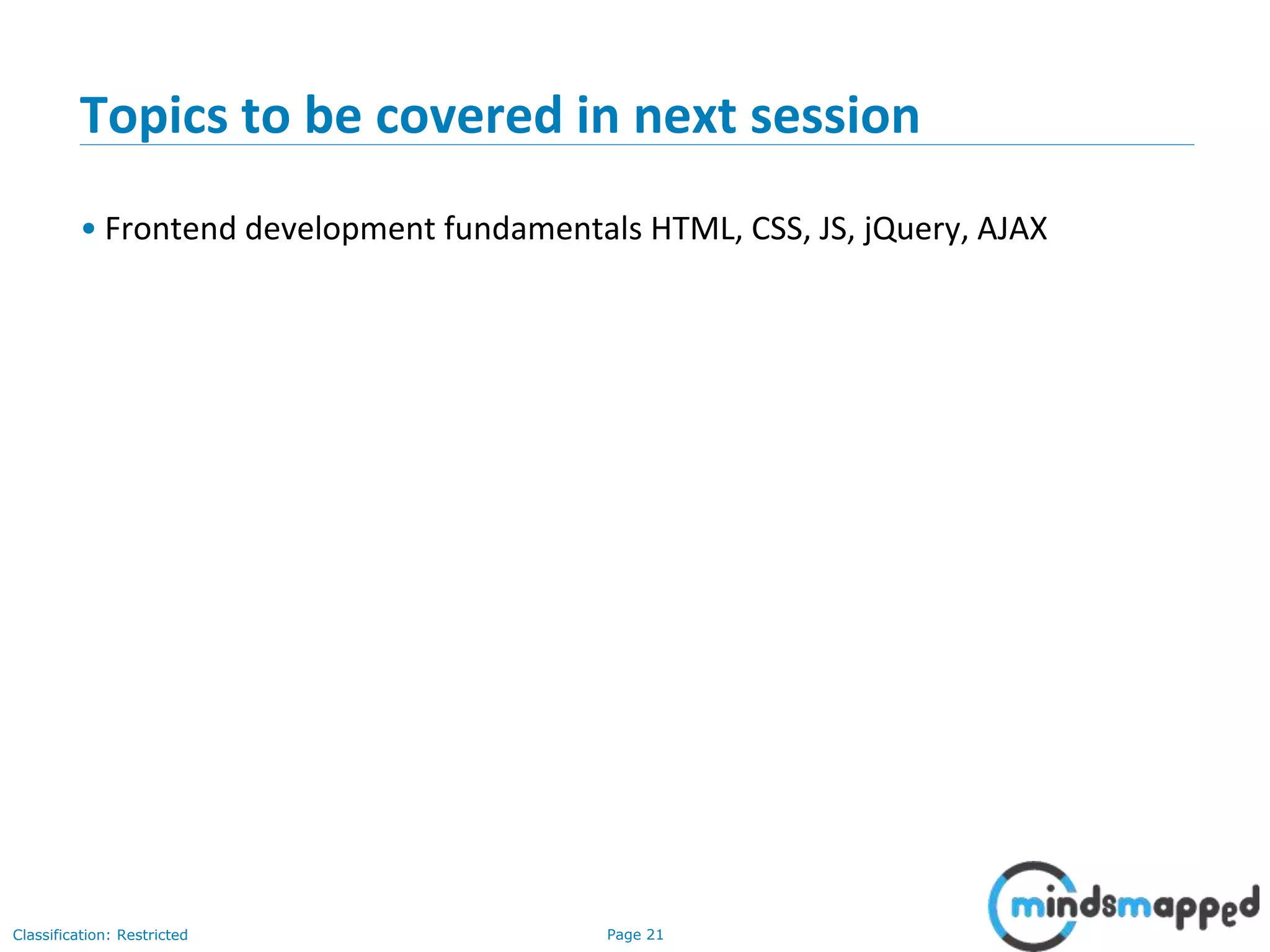 Topics to be covered in next session

• Frontend development fundamentals HTML, CSS, JS, jQuery, AJAX

Classification: Restricted

Page 21

mindsmapped